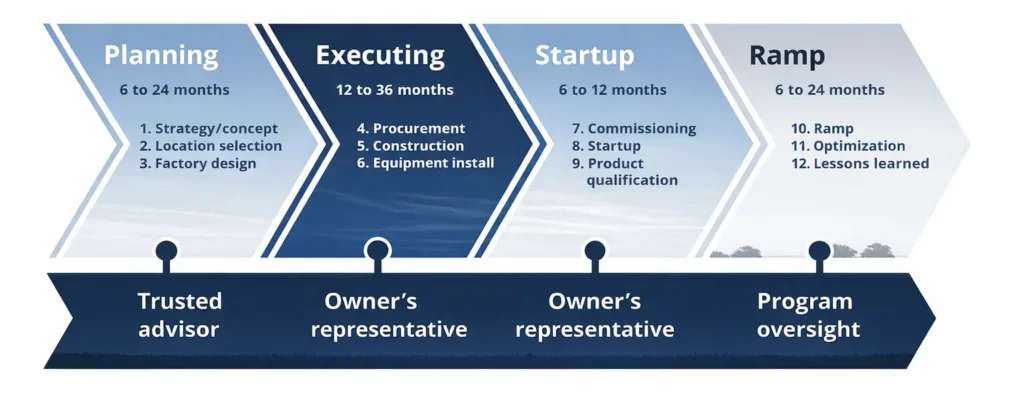 Planning
6 to 24 months
1. Strategy/concept
2. Location selection
3. Factory design

Executing
12 to 36 months
4. Procurement
5. Construction
6. Equipment install

Startup
6 to 12 months
7. Commissioning
8. Startup
9. Product qualification

Ramp
6 to 24 months
10. Ramp
11. Optimization
12. Lessons learned

Trusted advisor

Owner's representative

Owner's representative

Program oversight